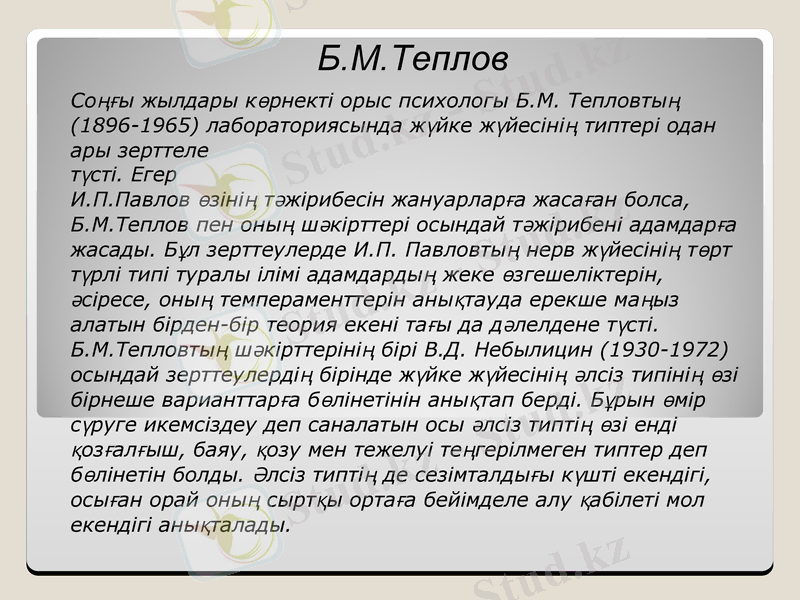 Б.М.Теплов

Соңғы жылдары көрнекті орыс психологы Б.М. Тепловтың (1896-1965) лабораториясында жүйке жүйесінің типтері одан ары зерттеле
түсті. Егер
И.П.Павлов өзінің тәжірибесін жануарларға жасаған болса, Б.М.Теплов пен оның шәкірттері осындай тәжірибені адамдарға жасады. Бұл зерттеулерде И.П. Павловтың нерв жүйесінің төрт түрлі типі туралы ілімі адамдардың жеке өзгешеліктерін, әсіресе, оның темпераменттерін анықтауда ерекше маңыз алатын бірден-бір теория екені тағы да дәлелдене түсті. Б.М.Тепловтың шәкірттерінің бірі В.Д. Небылицин (1930-1972) осындай зерттеулердің бірінде жүйке жүйесінің әлсіз типінің өзі бірнеше варианттарға бөлінетінін анықтап берді. Бұрын өмір сүруге икемсіздеу деп саналатын осы әлсіз типтің өзі енді қозғалғыш, баяу, қозу мен тежелуі теңгерілмеген типтер деп бөлінетін болды. Әлсіз типтің де сезімталдығы күшті екендігі, осыған орай оның сыртқы ортаға бейімделе алу қабілеті мол екендігі анықталады.

Stud.kz